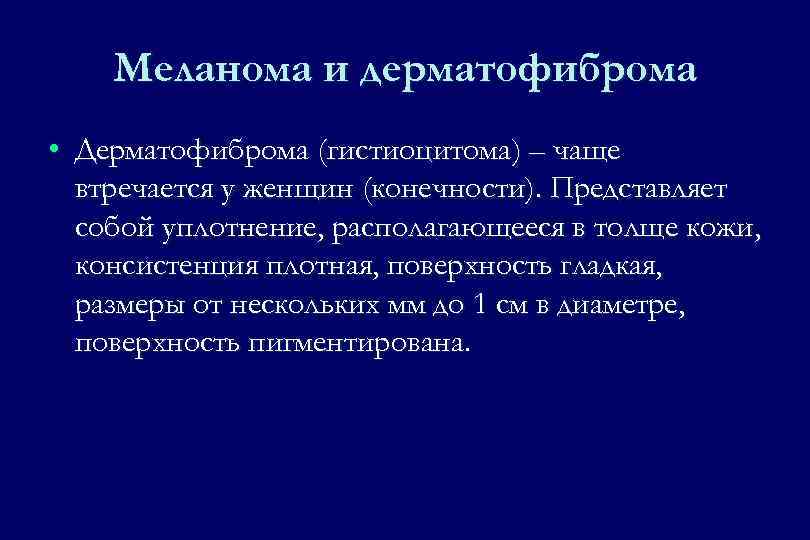 Меланома и дерматофиброма

• Дерматофиброма (гистиоцитома) – чаще втречается у женщин (конечности). Представляет собой уплотнение, располагающееся в толще кожи, консистенция плотная, поверхность гладкая, размеры от нескольких мм до 1 см в диаметре, поверхность пигментирована.